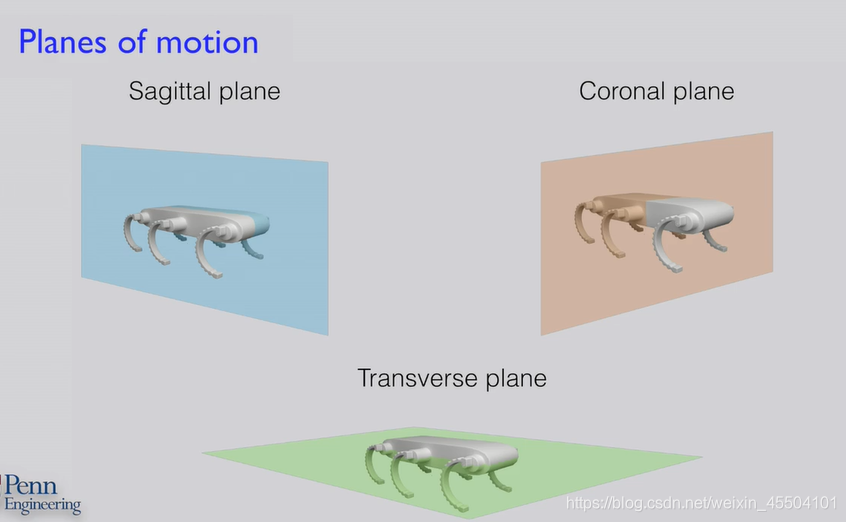 Planes of motion

Sagittal plane

Coronal plane

Transverse plane

Penn
Engineering

https://blog.csdn.net/weixin_45504101